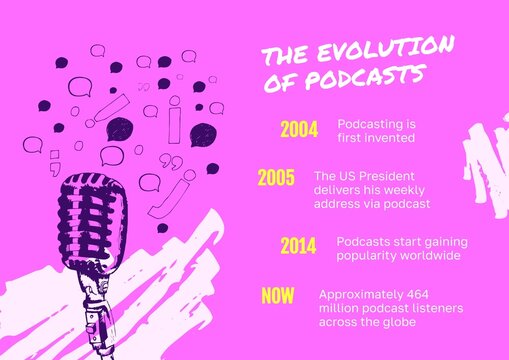 THE EVOLUTION OF PODCASTS

2004 Podcasting is first invented

2005 The US President delivers his weekly address via podcast

2014 Podcasts start gaining popularity worldwide

NOW Approximately 464 million podcast listeners across the globe